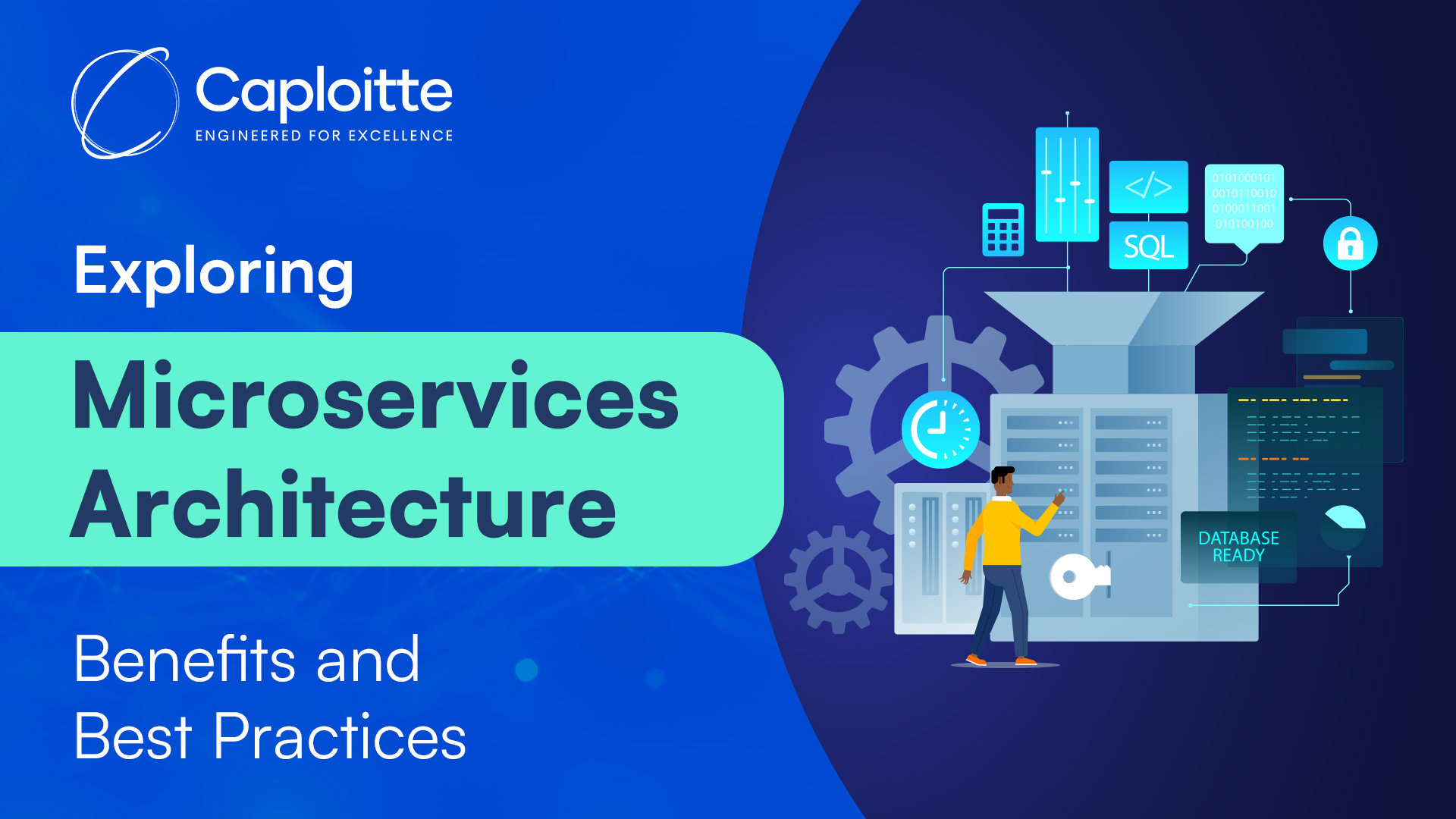 Caploitte
ENGINEERED FOR EXCELLENCE

Exploring
Microservices Architecture

Benefits and Best Practices

</>
SQL
0101000101
0010110010
0100011001
010100100

DATABASE READY